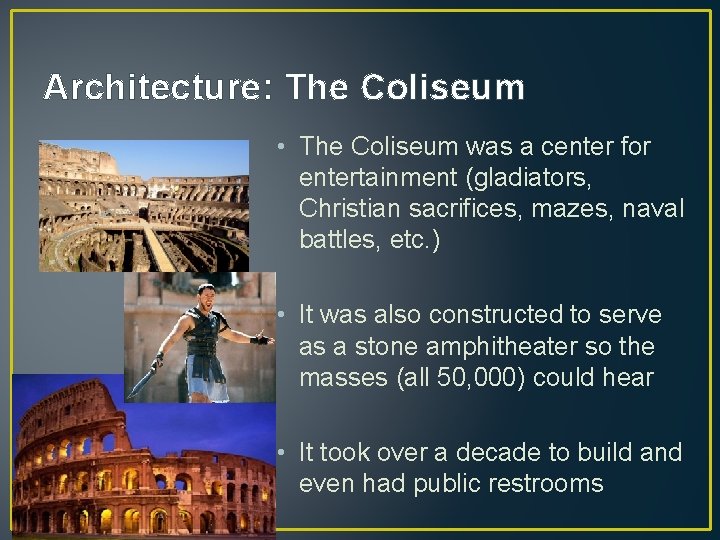 Architecture: The Coliseum

• The Coliseum was a center for entertainment (gladiators, Christian sacrifices, mazes, naval battles, etc.)

• It was also constructed to serve as a stone amphitheater so the masses (all 50,000) could hear

• It took over a decade to build and even had public restrooms